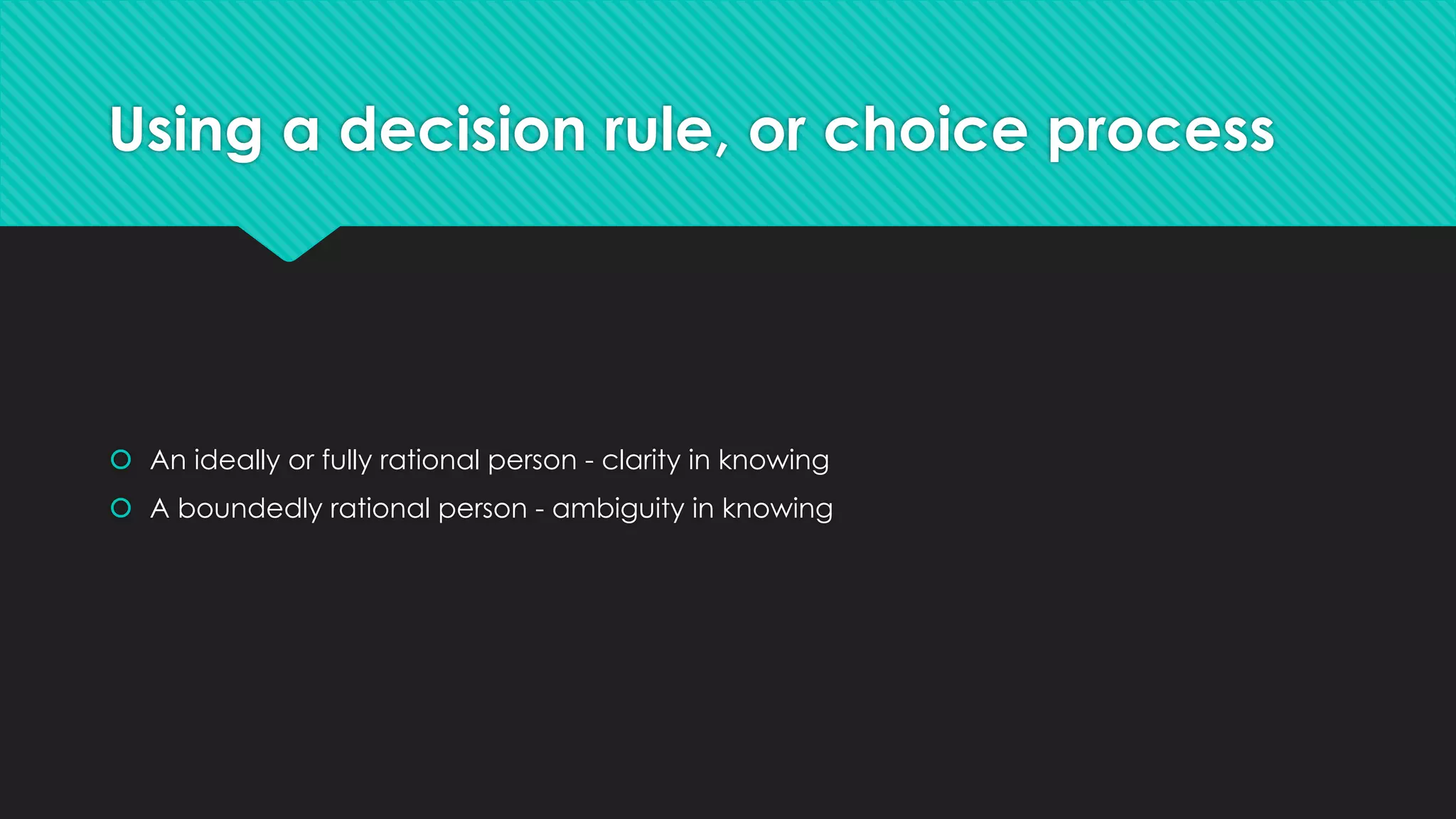 Using a decision rule, or choice process

An ideally or fully rational person - clarity in knowing

A boundedly rational person - ambiguity in knowing